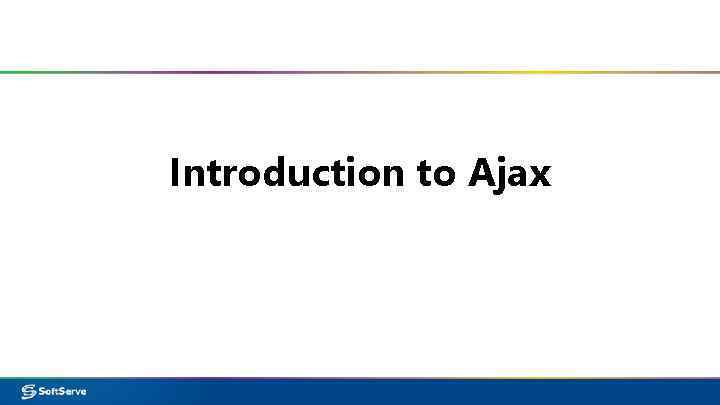 Introduction to Ajax

SoftServe